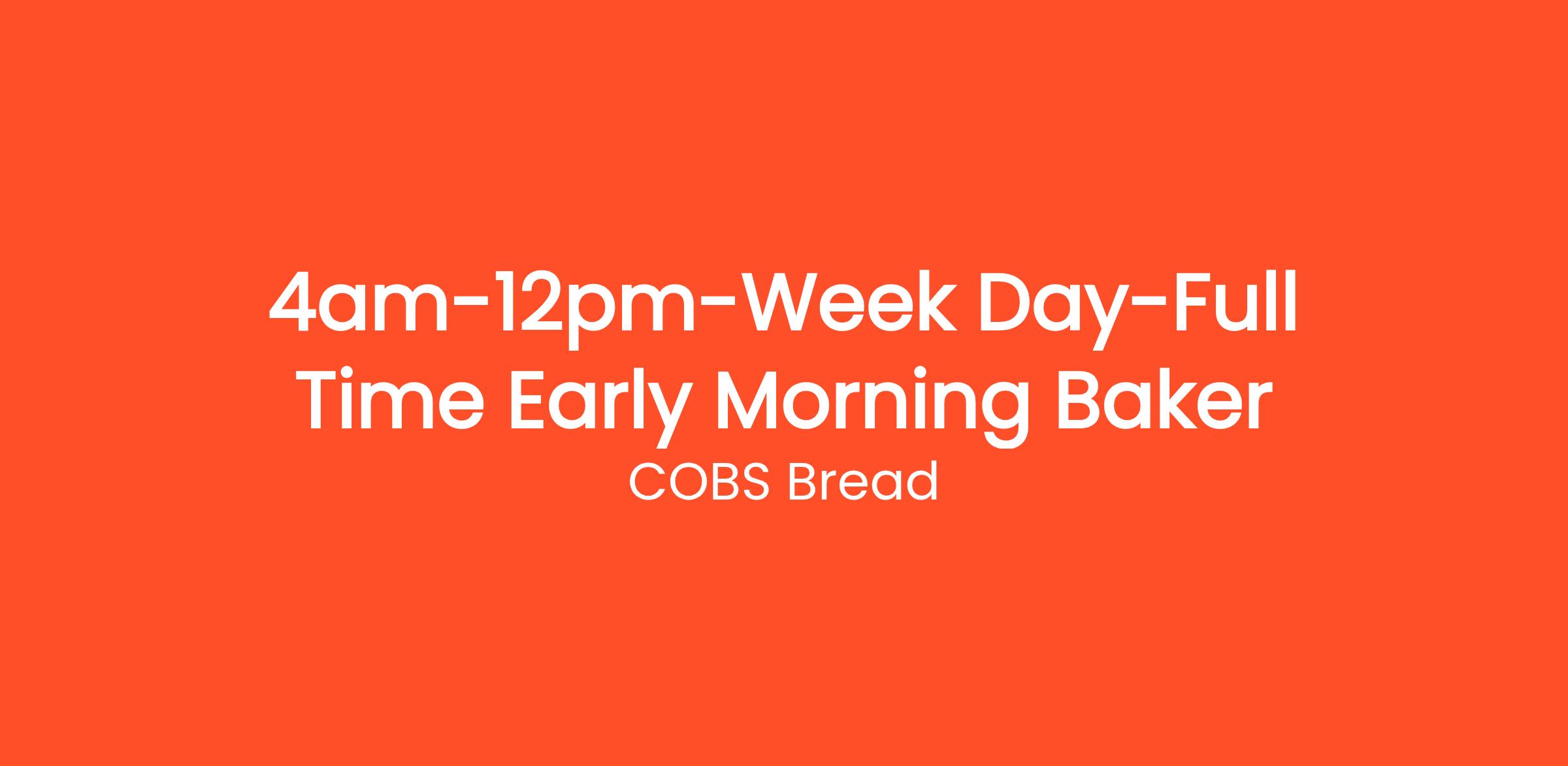 4am-12pm-Week Day-Full Time Early Morning Baker

COBS Bread